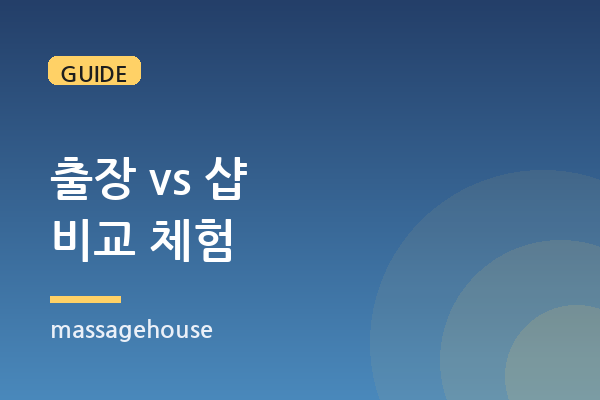 GUIDE

출장 vs 샵
비교 체험

massagehouse